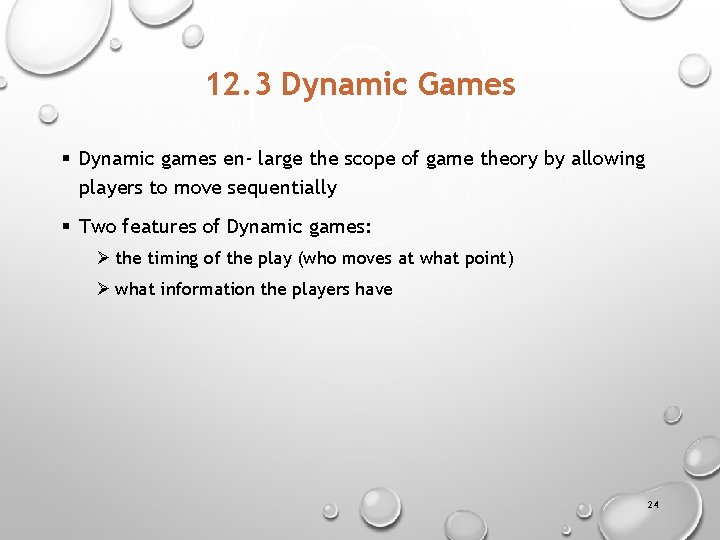 12.3 Dynamic Games

▪ Dynamic games en- large the scope of game theory by allowing players to move sequentially

▪ Two features of Dynamic games:

➢ the timing of the play (who moves at what point)

➢ what information the players have

24